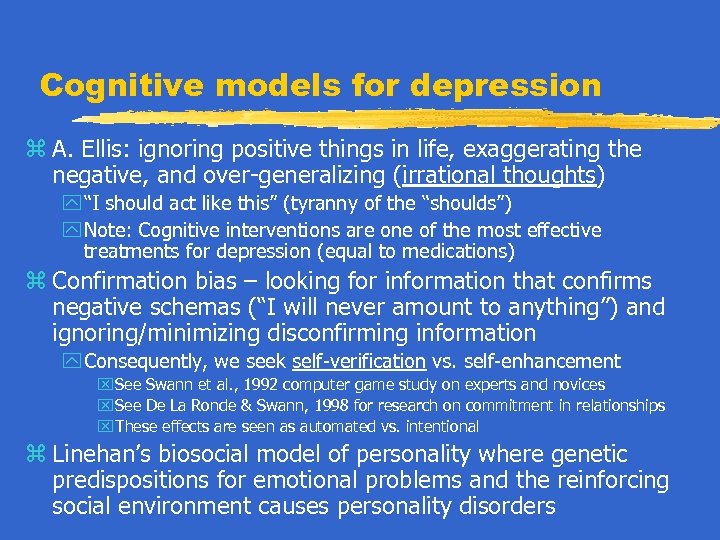 Cognitive models for depression

A. Ellis: ignoring positive things in life, exaggerating the negative, and over-generalizing (irrational thoughts)

"I should act like this" (tyranny of the "shoulds")

Note: Cognitive interventions are one of the most effective treatments for depression (equal to medications)

Confirmation bias – looking for information that confirms negative schemas ("I will never amount to anything") and ignoring/minimizing disconfirming information

Consequently, we seek self-verification vs. self-enhancement

See Swann et al., 1992 computer game study on experts and novices

See De La Ronde & Swann, 1998 for research on commitment in relationships

These effects are seen as automated vs. intentional

Linehan's biosocial model of personality where genetic predispositions for emotional problems and the reinforcing social environment causes personality disorders